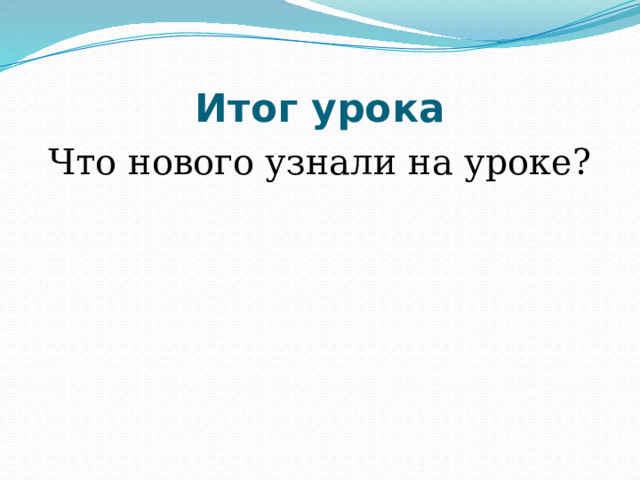 Итог урока

Что нового узнали на уроке?